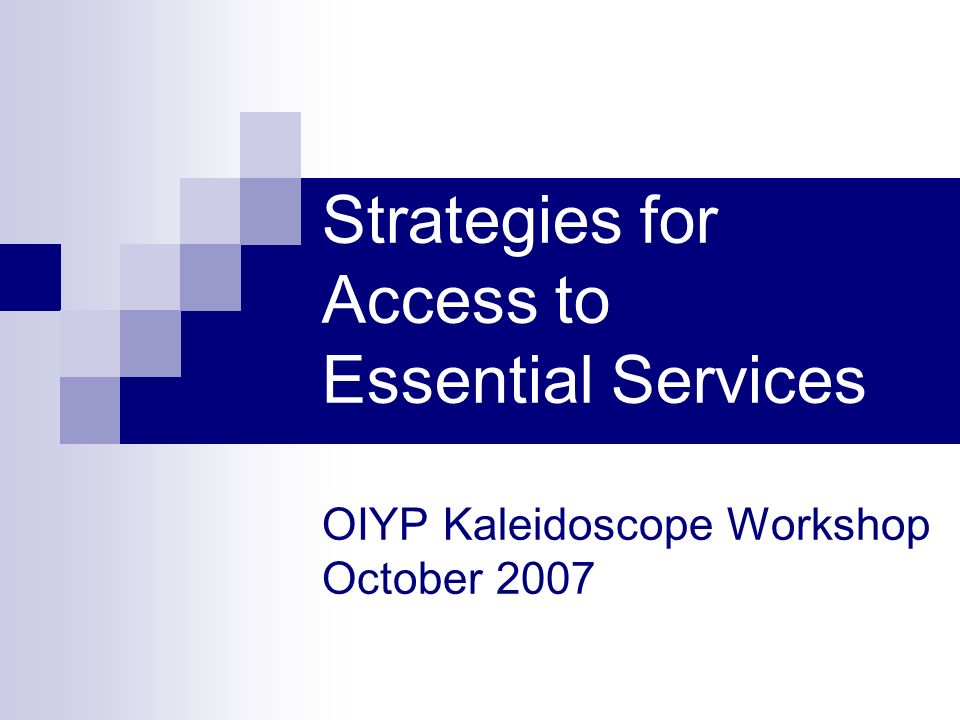 Strategies for Access to Essential Services

OIYP Kaleidoscope Workshop
October 2007